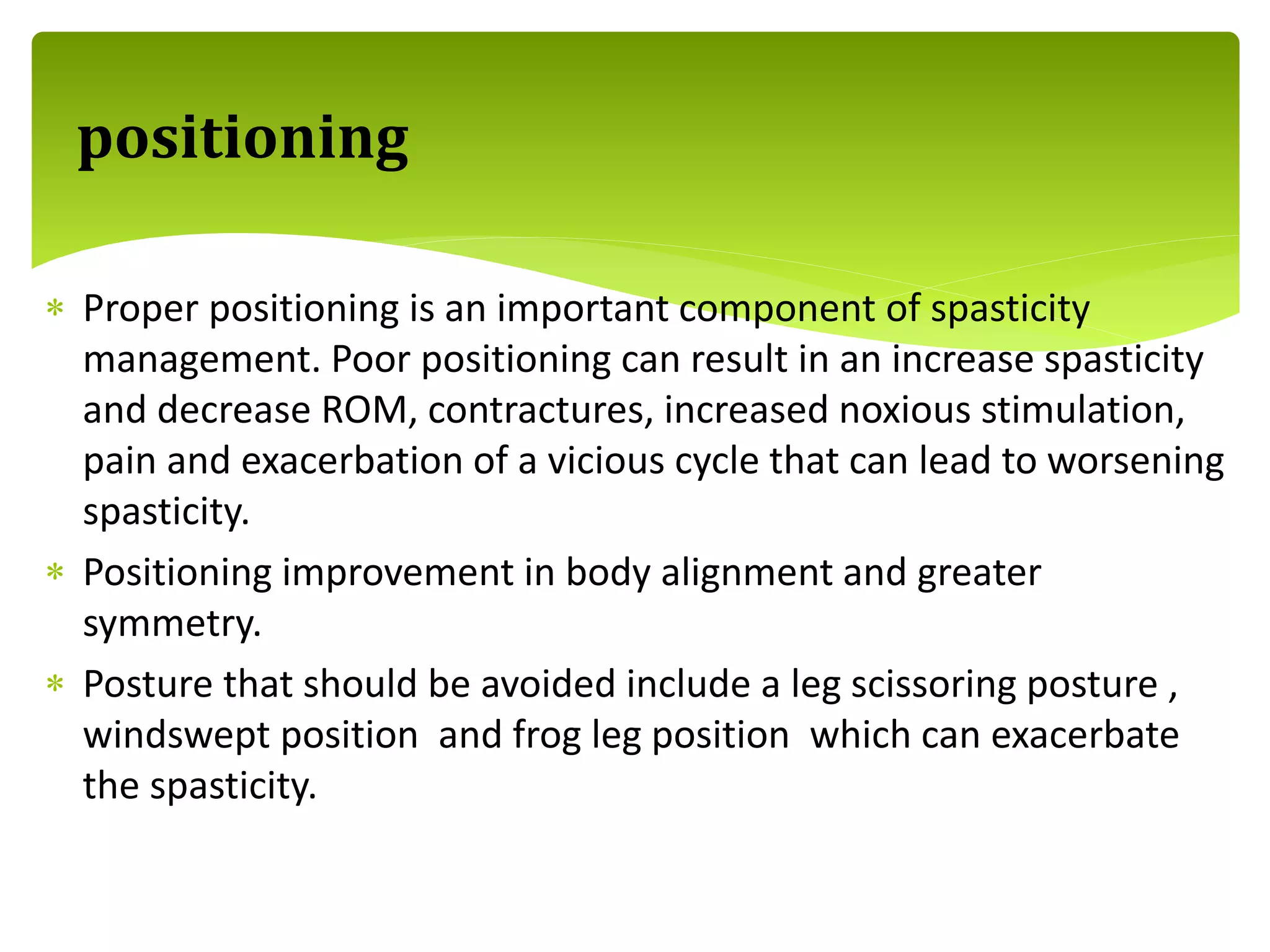 positioning

* Proper positioning is an important component of spasticity management. Poor positioning can result in an increase spasticity and decrease ROM, contractures, increased noxious stimulation, pain and exacerbation of a vicious cycle that can lead to worsening spasticity.
* Positioning improvement in body alignment and greater symmetry.
* Posture that should be avoided include a leg scissoring posture , windswept position and frog leg position which can exacerbate the spasticity.